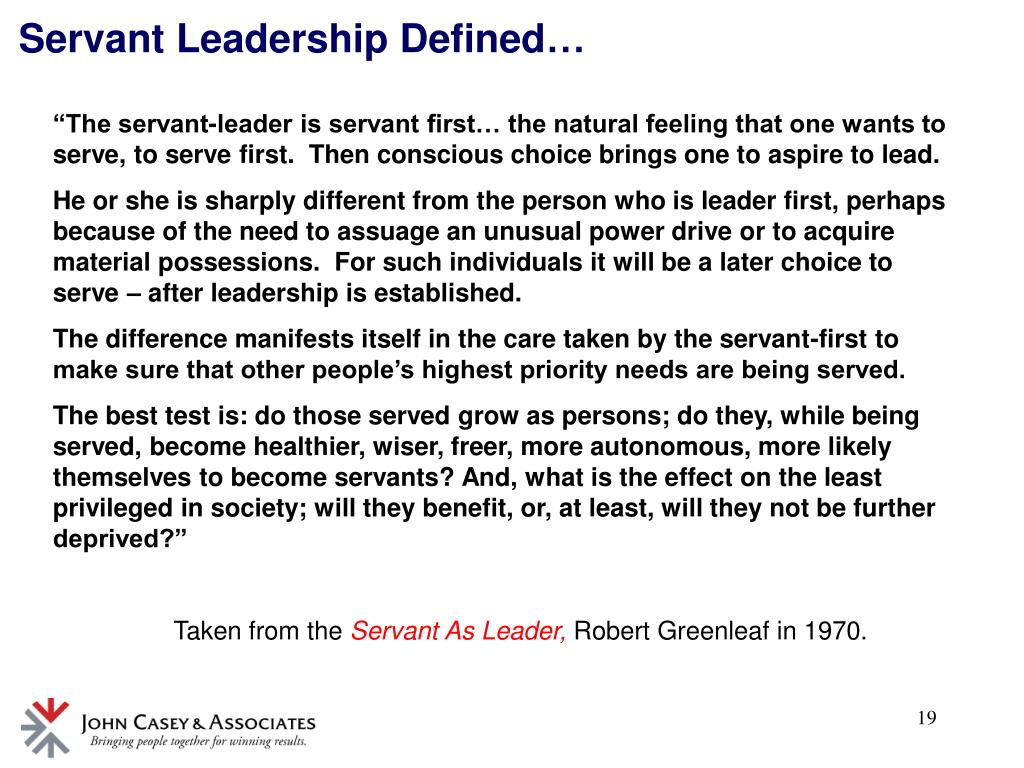 Servant Leadership Defined…

“The servant-leader is servant first… the natural feeling that one wants to serve, to serve first. Then conscious choice brings one to aspire to lead.

He or she is sharply different from the person who is leader first, perhaps because of the need to assuage an unusual power drive or to acquire material possessions. For such individuals it will be a later choice to serve – after leadership is established.

The difference manifests itself in the care taken by the servant-first to make sure that other people’s highest priority needs are being served.

The best test is: do those served grow as persons; do they, while being served, become healthier, wiser, freer, more autonomous, more likely themselves to become servants? And, what is the effect on the least privileged in society; will they benefit, or, at least, will they not be further deprived?”

Taken from the Servant As Leader, Robert Greenleaf in 1970.

JOHN CASEY & ASSOCIATES
Bringing people together for winning results.

19